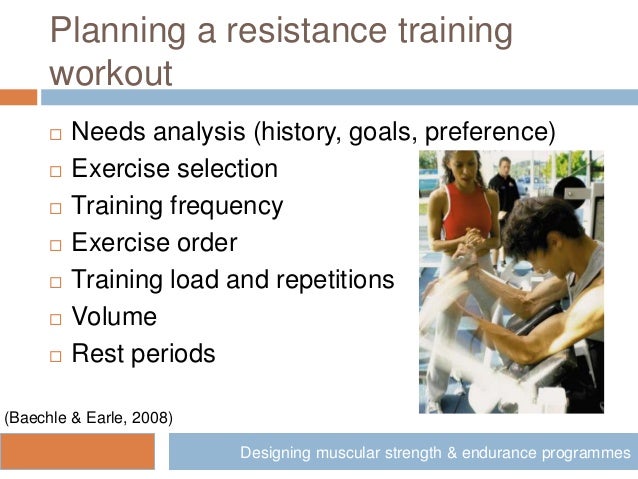 Planning a resistance training workout

□ Needs analysis (history, goals, preference)
□ Exercise selection
□ Training frequency
□ Exercise order
□ Training load and repetitions
□ Volume
□ Rest periods

(Baechle & Earle, 2008)

Designing muscular strength & endurance programmes